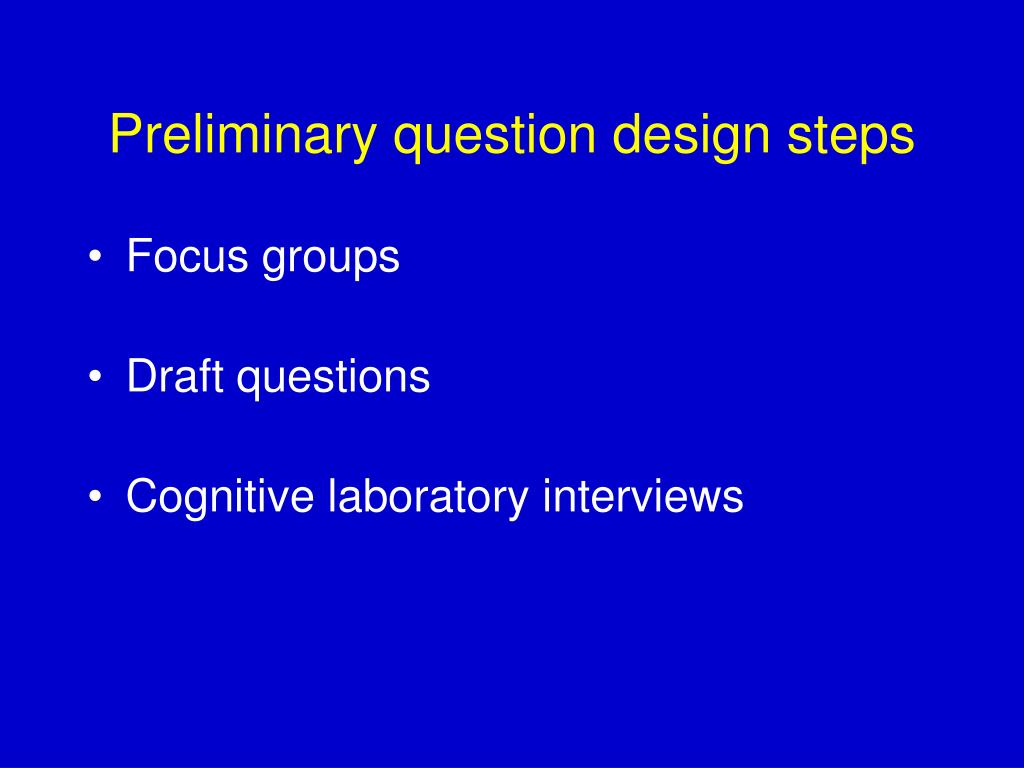 Preliminary question design steps

• Focus groups

• Draft questions

• Cognitive laboratory interviews